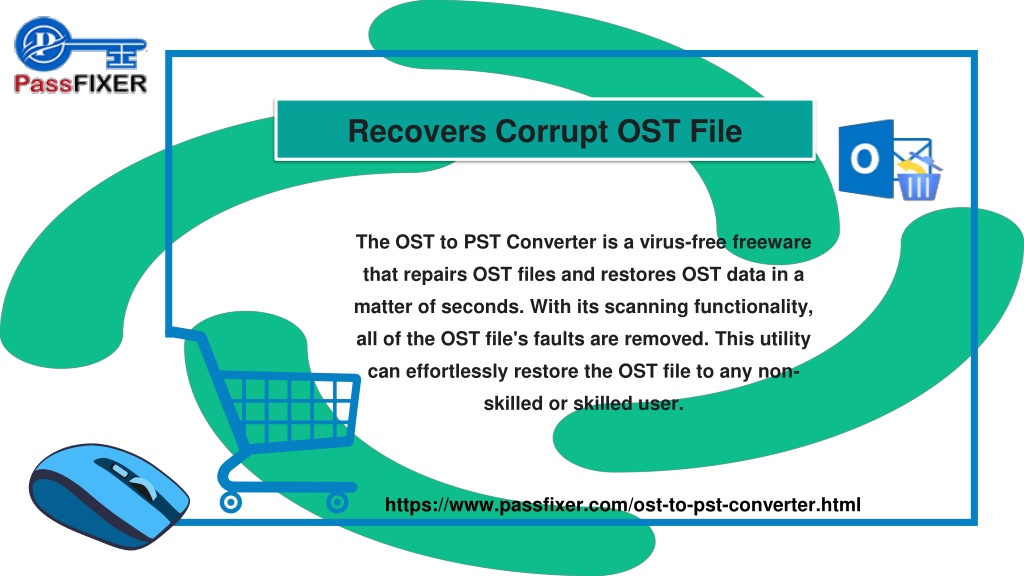 PassFIXER

Recovers Corrupt OST File

The OST to PST Converter is a virus-free freeware that repairs OST files and restores OST data in a matter of seconds. With its scanning functionality, all of the OST file's faults are removed. This utility can effortlessly restore the OST file to any non-skilled or skilled user.

https://www.passfixer.com/ost-to-pst-converter.html